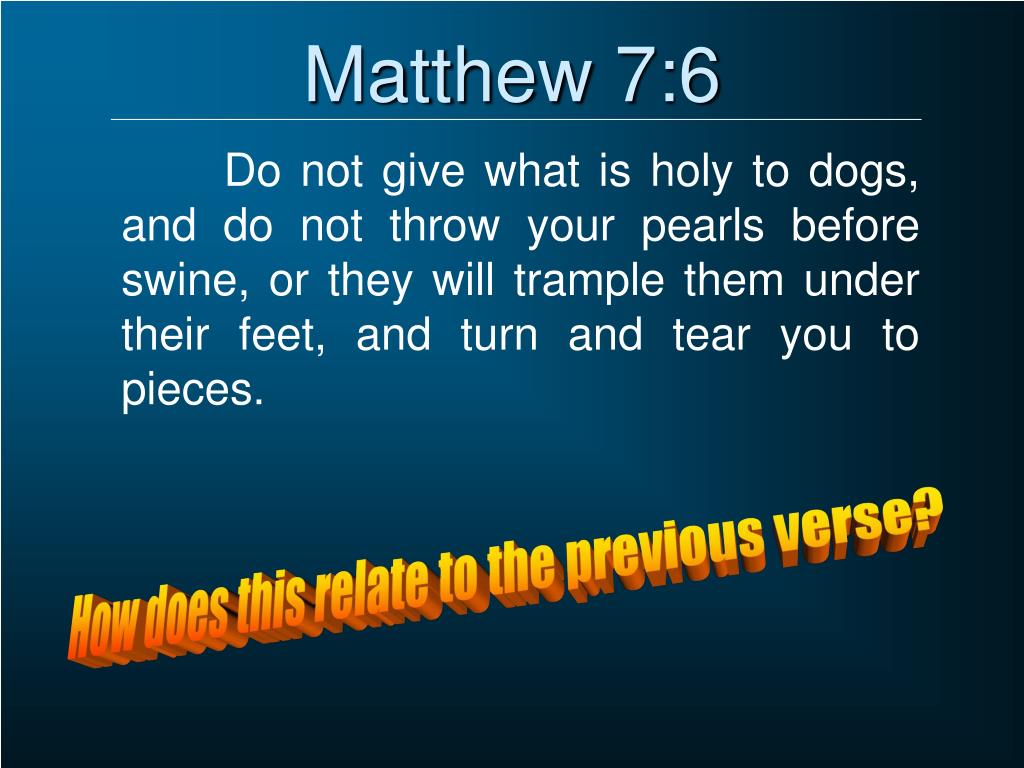 Matthew 7:6

Do not give what is holy to dogs, and do not throw your pearls before swine, or they will trample them under their feet, and turn and tear you to pieces.

How does this relate to the previous verse?